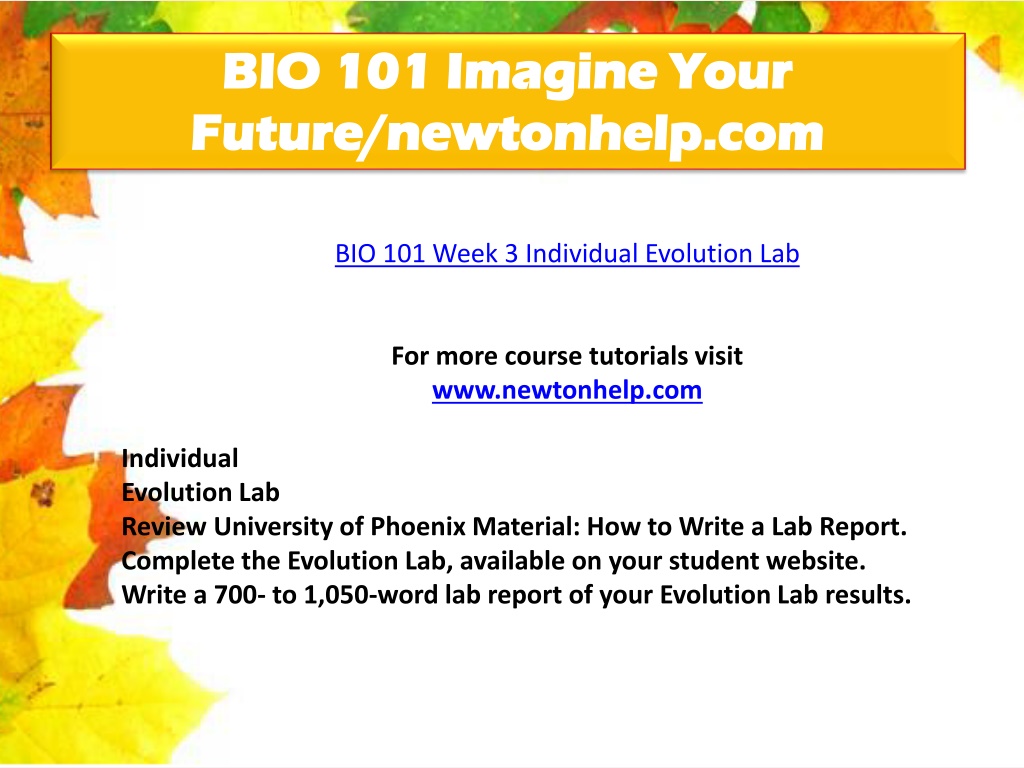 BIO 101 Imagine Your Future/newtonhelp.com

BIO 101 Week 3 Individual Evolution Lab

For more course tutorials visit
www.newtonhelp.com

Individual
Evolution Lab
Review University of Phoenix Material: How to Write a Lab Report.
Complete the Evolution Lab, available on your student website.
Write a 700- to 1,050-word lab report of your Evolution Lab results.